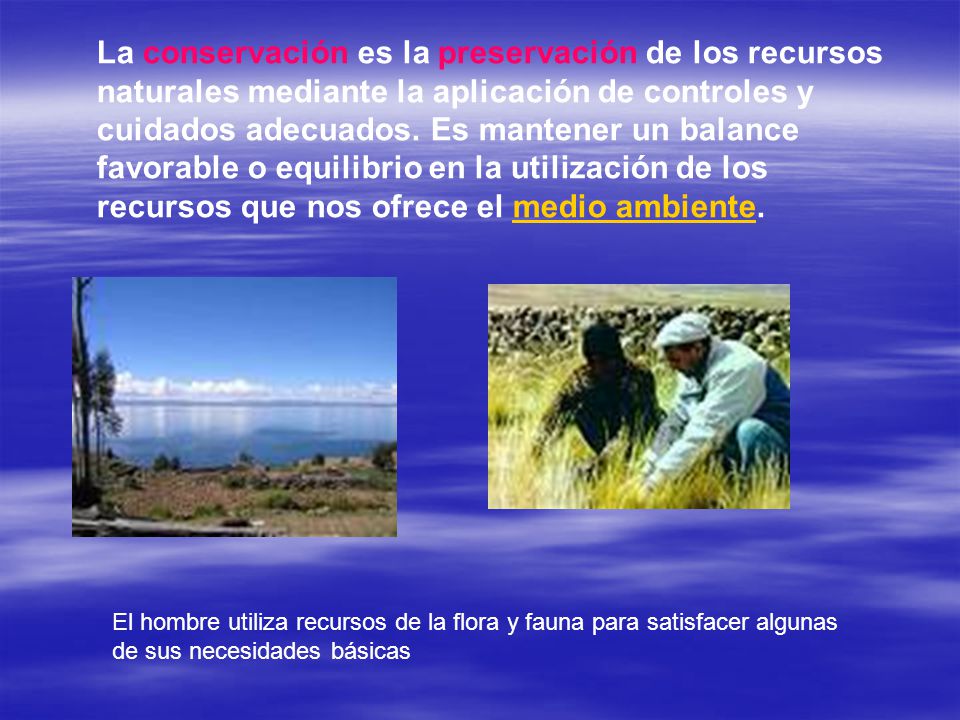 La conservación es la preservación de los recursos naturales mediante la aplicación de controles y cuidados adecuados. Es mantener un balance favorable o equilibrio en la utilización de los recursos que nos ofrece el medio ambiente.

El hombre utiliza recursos de la flora y fauna para satisfacer algunas de sus necesidades básicas